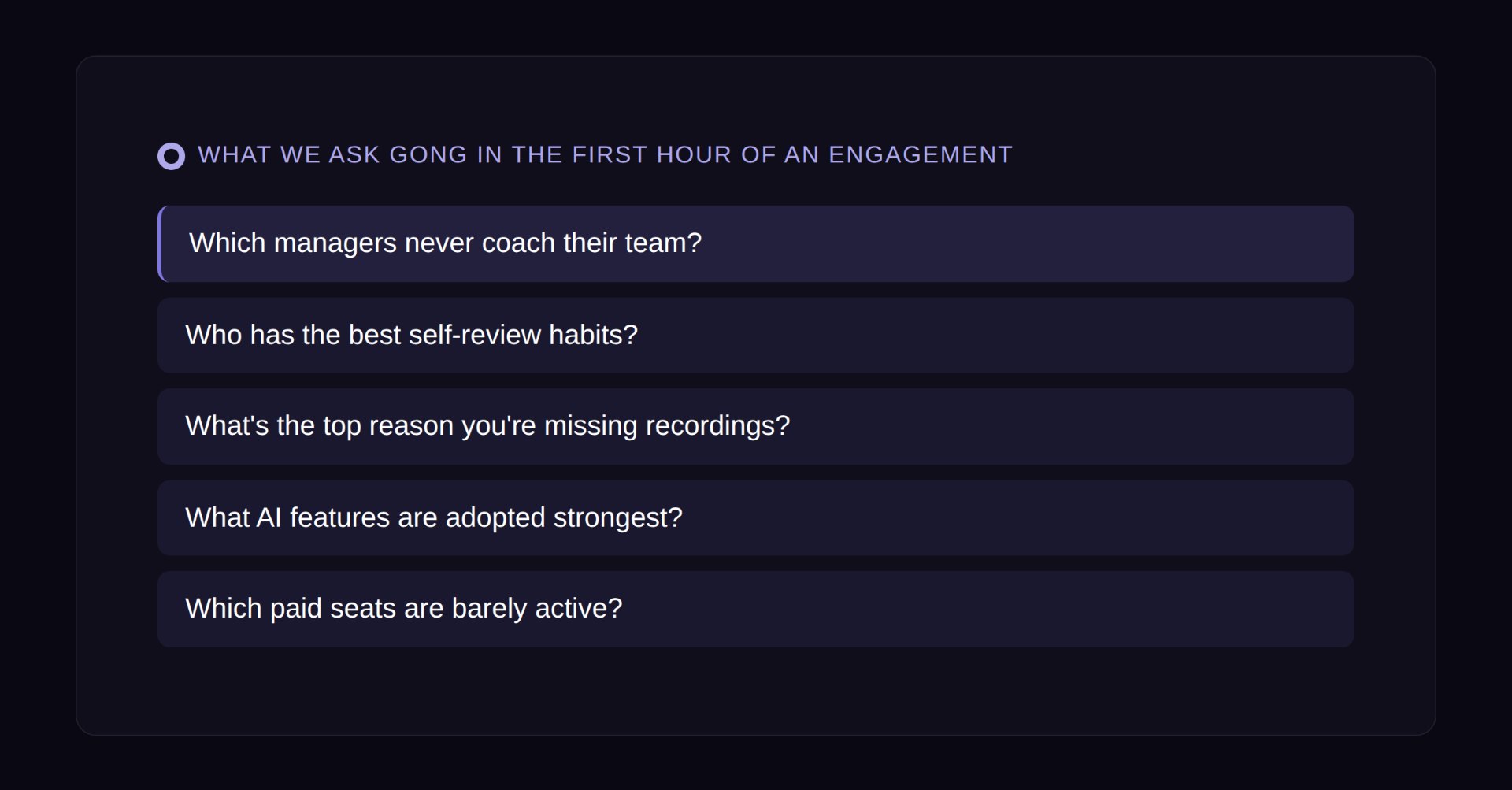 WHAT WE ASK GONG IN THE FIRST HOUR OF AN ENGAGEMENT

Which managers never coach their team?

Who has the best self-review habits?

What's the top reason you're missing recordings?

What AI features are adopted strongest?

Which paid seats are barely active?